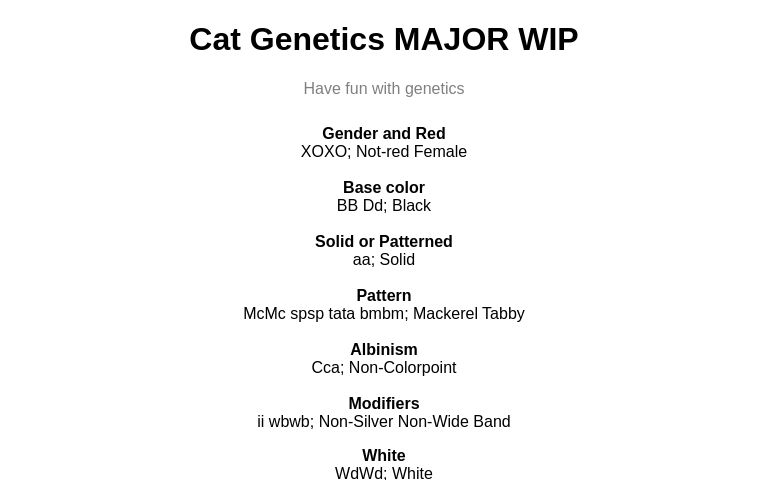 Cat Genetics MAJOR WIP

Have fun with genetics

Gender and Red
XOXO; Not-red Female

Base color
BB Dd; Black

Solid or Patterned
aa; Solid

Pattern
McMc spsp tata bmbm; Mackerel Tabby

Albinism
Cca; Non-Colorpoint

Modifiers
ii wbwb; Non-Silver Non-Wide Band

White
WdWd; White